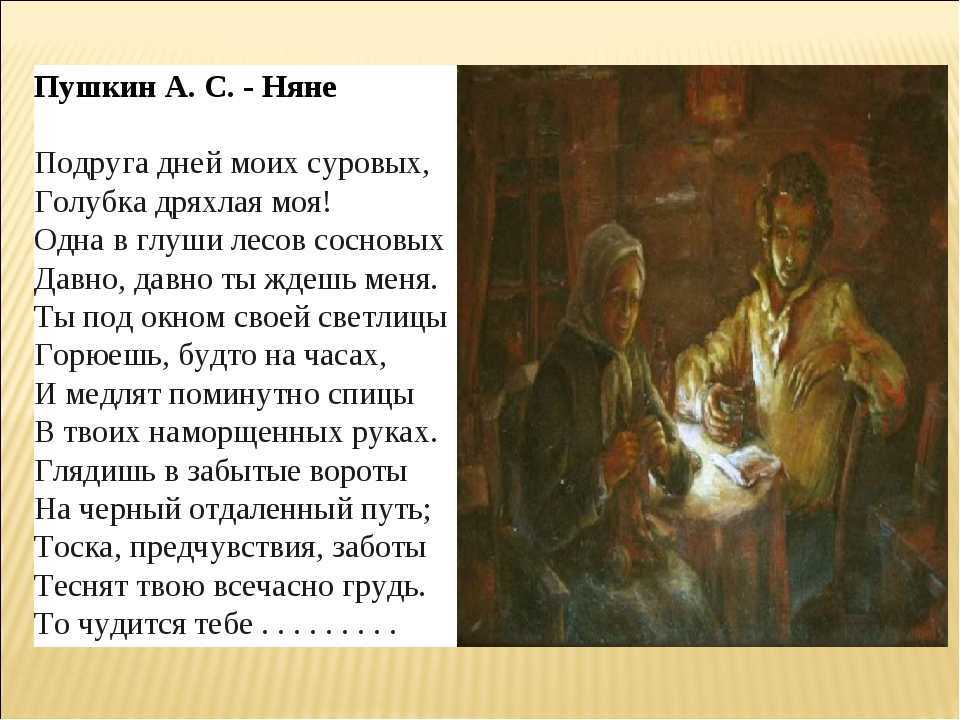 Пушкин А. С. - Няне

Подруга дней моих суровых,
Голубка дряхлая моя!
Одна в глуши лесов сосновых
Давно, давно ты ждешь меня.
Ты под окном своей светлицы
Горюешь, будто на часах,
И медлят поминутно спицы
В твоих наморщенных руках.
Глядишь в забытые вороты
На черный отдаленный путь;
Тоска, предчувствия, заботы
Теснят твою всечасно грудь.
То чудится тебе . . . . . . . . .